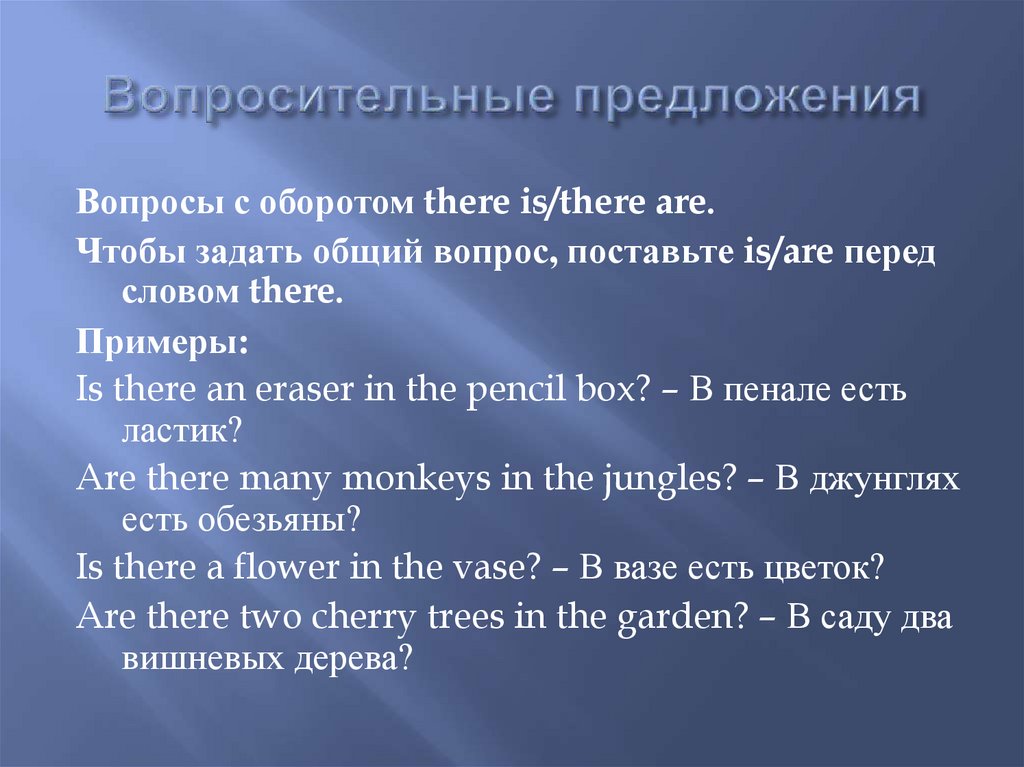 Вопросительные предложения

Вопросы с оборотом there is/there are.

Чтобы задать общий вопрос, поставьте is/are перед словом there.

Примеры:

Is there an eraser in the pencil box? – В пенале есть ластик?

Are there many monkeys in the jungles? – В джунглях есть обезьяны?

Is there a flower in the vase? – В вазе есть цветок?

Are there two cherry trees in the garden? – В саду два вишневых дерева?